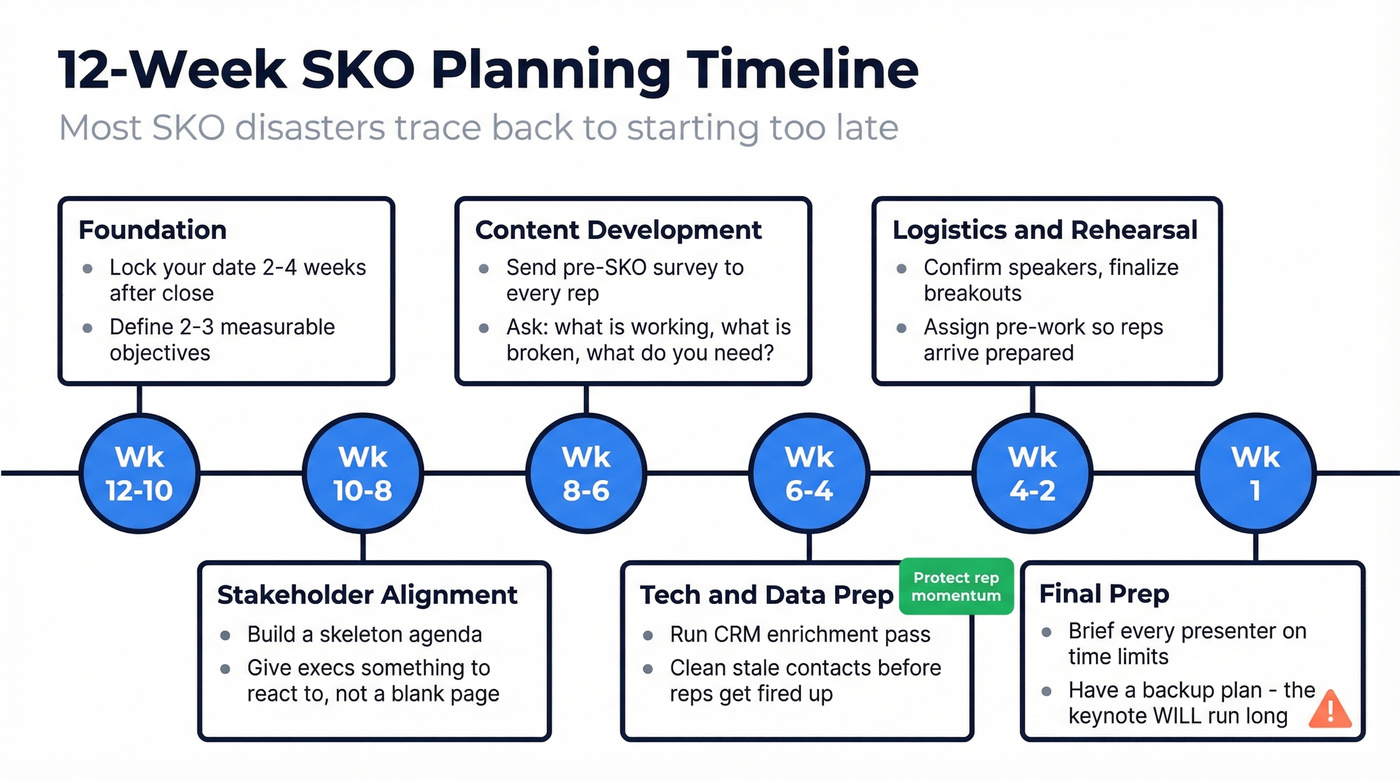 12-Week SKO Planning Timeline

Most SKO disasters trace back to starting too late

Foundation
- Lock your date 2-4 weeks after close
- Define 2-3 measurable objectives

Content Development
- Send pre-SKO survey to every rep
- Ask: what is working, what is broken, what do you need?

Logistics and Rehearsal
- Confirm speakers, finalize breakouts
- Assign pre-work so reps arrive prepared

Wk 12-10

Wk 10-8

Wk 8-6

Wk 6-4

Wk 4-2

Wk 1

Stakeholder Alignment
- Build a skeleton agenda
- Give execs something to react to, not a blank page

Tech and Data Prep

Protect rep momentum

- Run CRM enrichment pass
- Clean stale contacts before reps get fired up

Final Prep
- Brief every presenter on time limits
- Have a backup plan - the keynote WILL run long